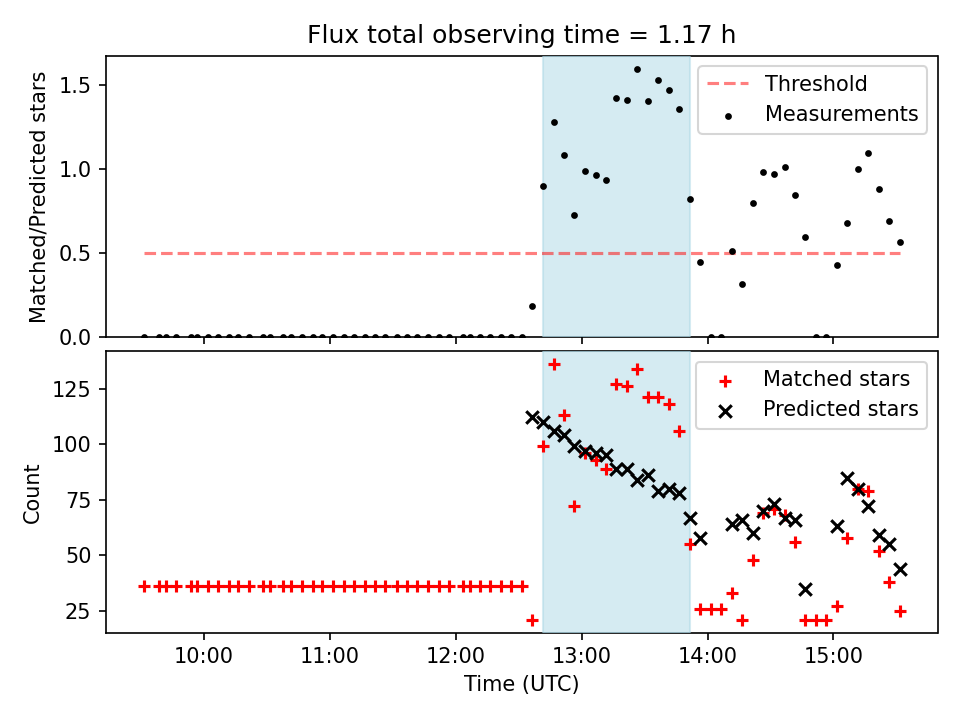 Flux total observing time = 1.17 h

Matched/Predicted stars

1.5
1.0
0.5
0.0

Threshold
Measurements

Count

125
100
75
50
25

Matched stars
Predicted stars

10:00
11:00
12:00
13:00
14:00
15:00

Time (UTC)